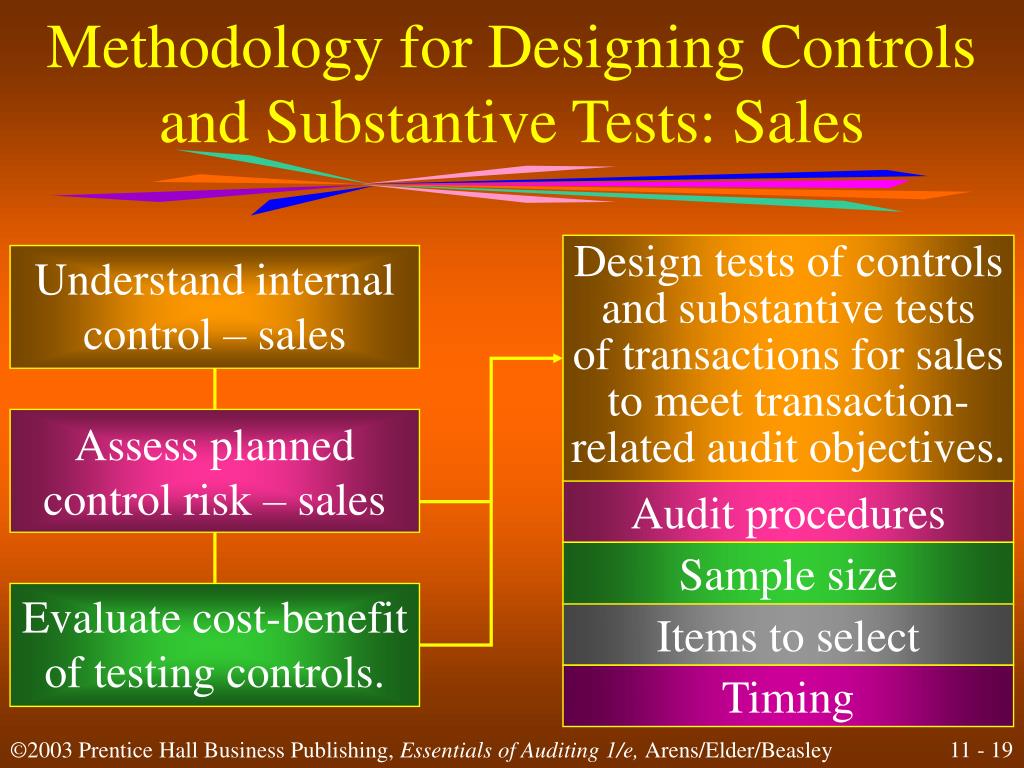 Methodology for Designing Controls and Substantive Tests: Sales

Understand internal control – sales

Assess planned control risk – sales

Evaluate cost-benefit of testing controls.

Design tests of controls and substantive tests of transactions for sales to meet transaction-related audit objectives.

Audit procedures

Sample size

Items to select

Timing

©2003 Prentice Hall Business Publishing, Essentials of Auditing 1/e, Arens/Elder/Beasley

11 - 19